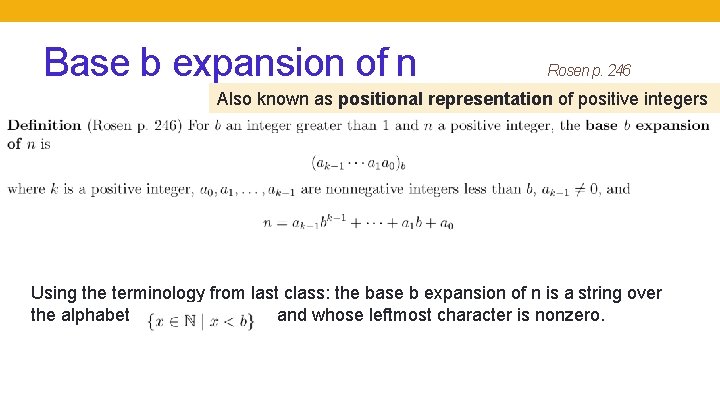 Base b expansion of n

Rosen p. 246

Also known as **positional representation** of positive integers

**Definition** (Rosen p. 246) For $b$ an integer greater than 1 and $n$ a positive integer, the **base $b$ expansion of $n$** is

$(a_{k-1} \cdots a_1 a_0)_b$

where $k$ is a positive integer, $a_0, a_1, \ldots, a_{k-1}$ are nonnegative integers less than $b$, $a_{k-1} \neq 0$, and

$n = a_{k-1}b^{k-1} + \cdots + a_1 b + a_0$

Using the terminology from last class: the base b expansion of n is a string over the alphabet $\{x \in \mathbb{N} \mid x < b\}$ and whose leftmost character is nonzero.